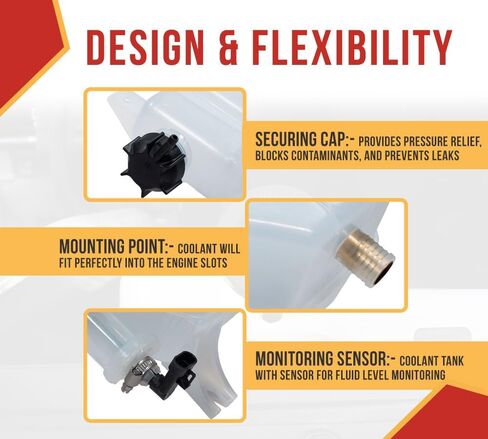 DESIGN & FLEXIBILITY

SECURING CAP:- PROVIDES PRESSURE RELIEF, BLOCKS CONTAMINANTS, AND PREVENTS LEAKS

MOUNTING POINT:- COOLANT WILL FIT PERFECTLY INTO THE ENGINE SLOTS

MONITORING SENSOR:- COOLANT TANK WITH SENSOR FOR FLUID LEVEL MONITORING